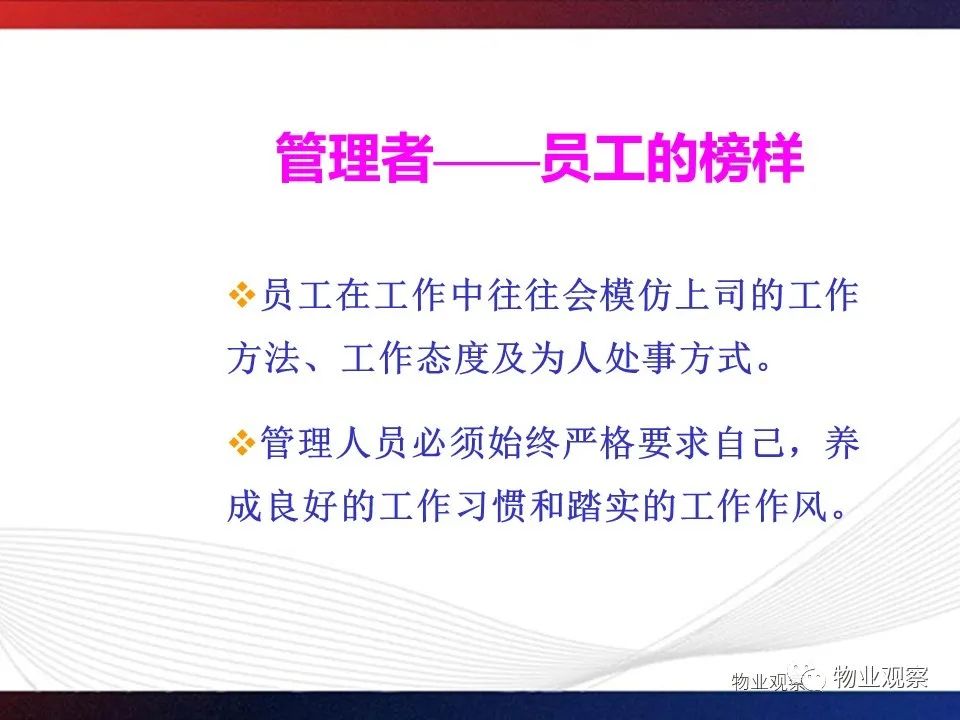 管理者——员工的榜样

❖员工在工作中往往会模仿上司的工作方法、工作态度及为人处事方式。

❖管理人员必须始终严格要求自己，养成良好的工作习惯和踏实的工作作风。

物业观察 物业观察